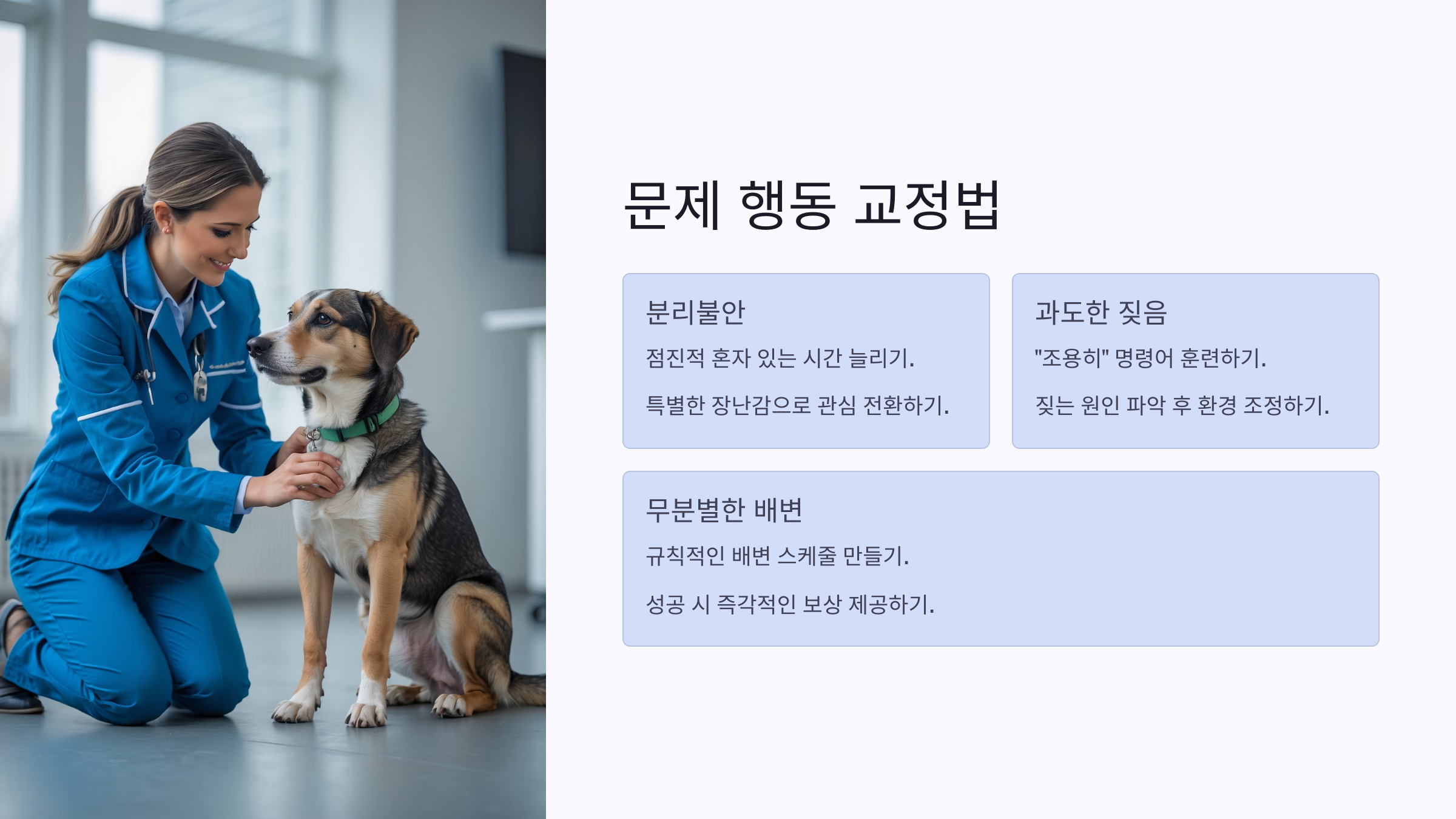 문제 행동 교정법

분리불안

점진적 혼자 있는 시간 늘리기.

특별한 장난감으로 관심 전환하기.

과도한 짖음

"조용히" 명령어 훈련하기.

짖는 원인 파악 후 환경 조정하기.

무분별한 배변

규칙적인 배변 스케줄 만들기.

성공 시 즉각적인 보상 제공하기.